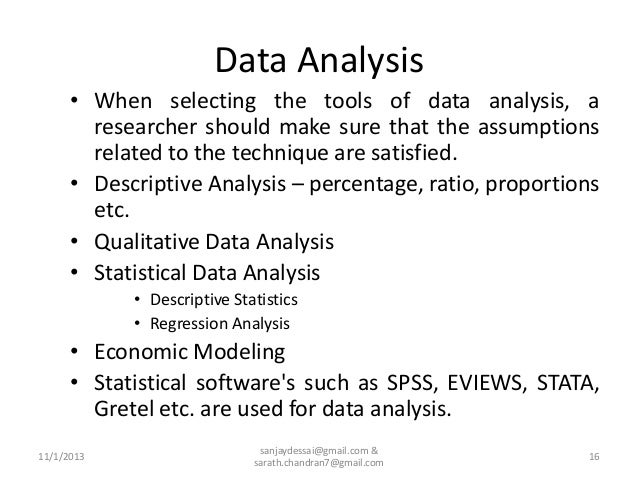 Data Analysis

• When selecting the tools of data analysis, a researcher should make sure that the assumptions related to the technique are satisfied.

• Descriptive Analysis – percentage, ratio, proportions etc.

• Qualitative Data Analysis

• Statistical Data Analysis
  • Descriptive Statistics
  • Regression Analysis

• Economic Modeling

• Statistical software's such as SPSS, EVIEWS, STATA, Gretel etc. are used for data analysis.

11/1/2013

sanjaydessai@gmail.com & sarath.chandran7@gmail.com

16